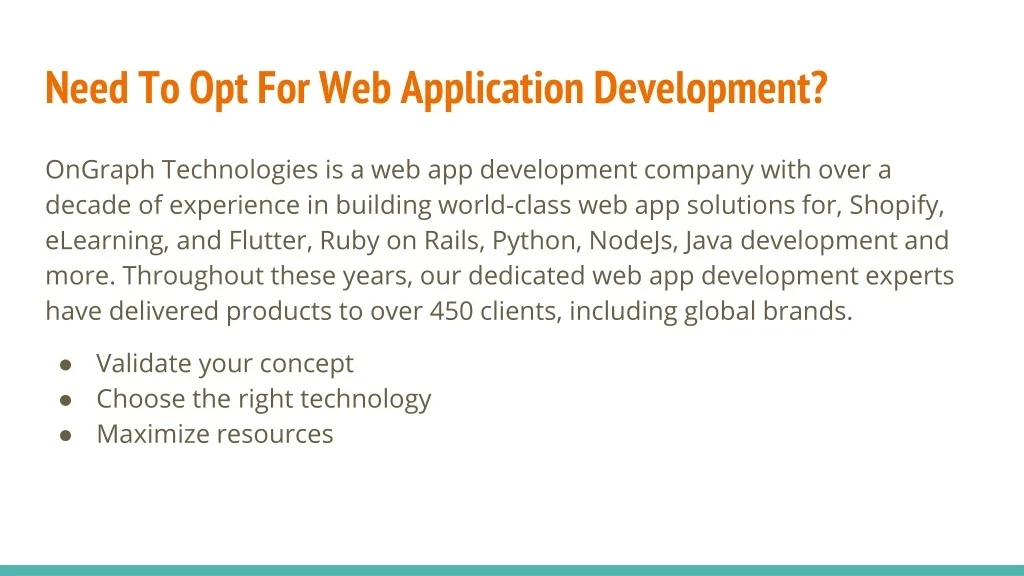 Need To Opt For Web Application Development?

OnGraph Technologies is a web app development company with over a decade of experience in building world-class web app solutions for, Shopify, eLearning, and Flutter, Ruby on Rails, Python, NodeJs, Java development and more. Throughout these years, our dedicated web app development experts have delivered products to over 450 clients, including global brands.

● Validate your concept
● Choose the right technology
● Maximize resources